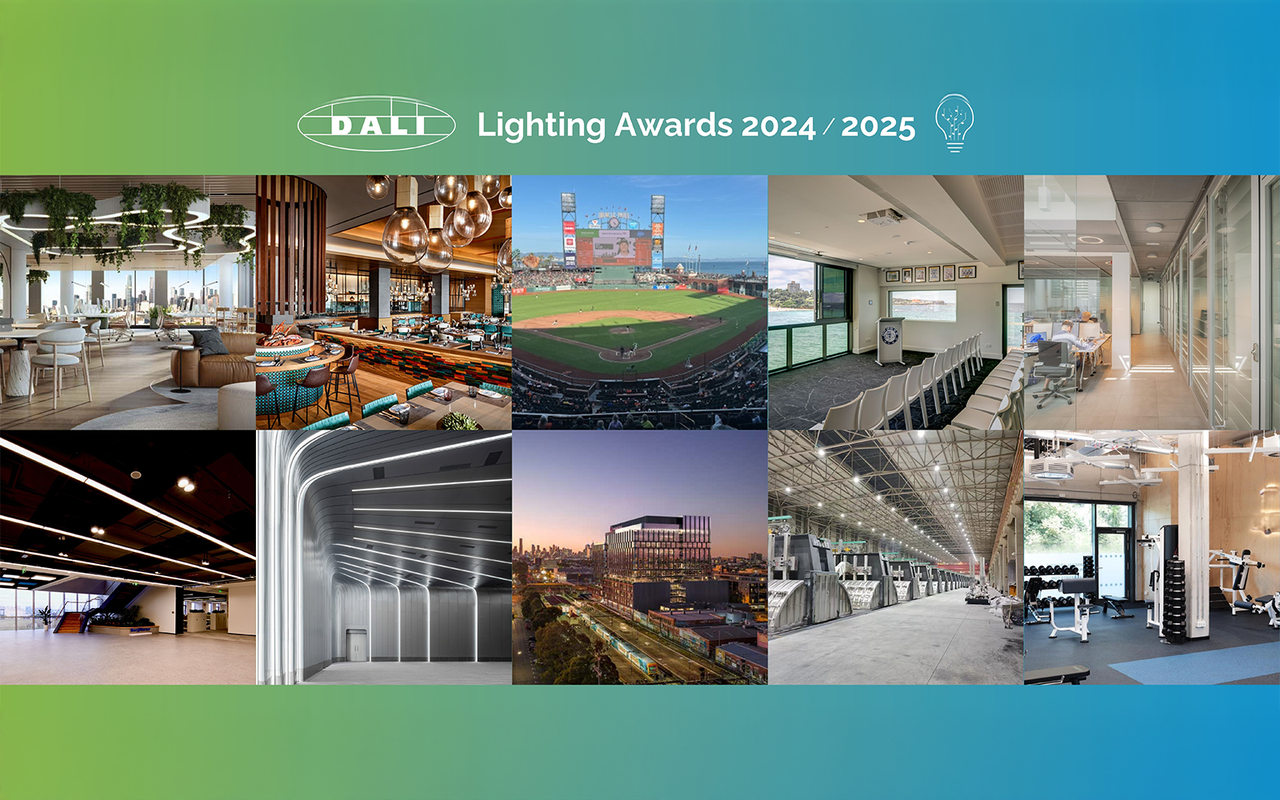 DALI Lighting Awards 2024 / 2025